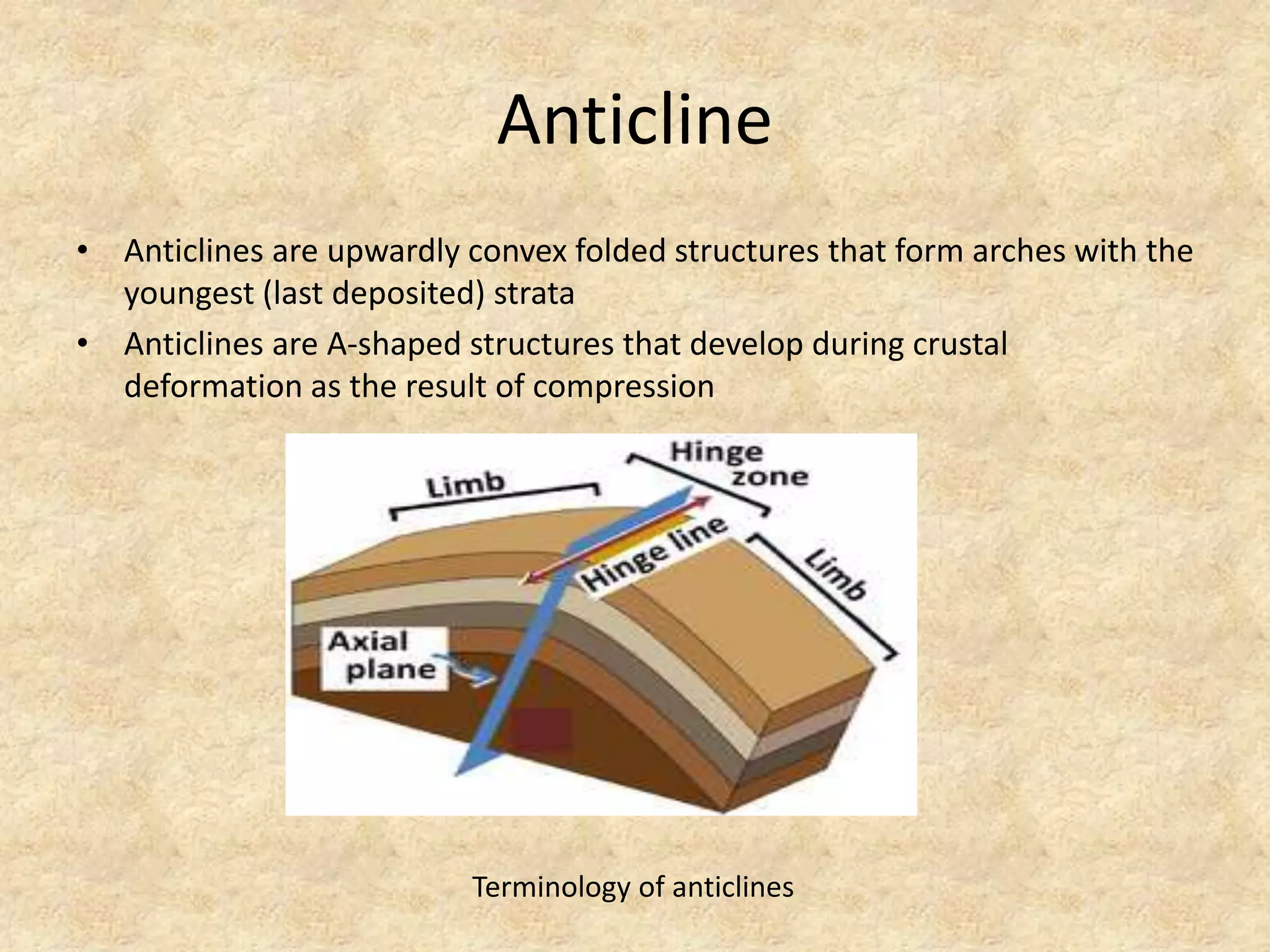 Anticline

• Anticlines are upwardly convex folded structures that form arches with the youngest (last deposited) strata
• Anticlines are A-shaped structures that develop during crustal deformation as the result of compression

Limb
Hinge zone
Hinge line
Limb
Axial plane

Terminology of anticlines